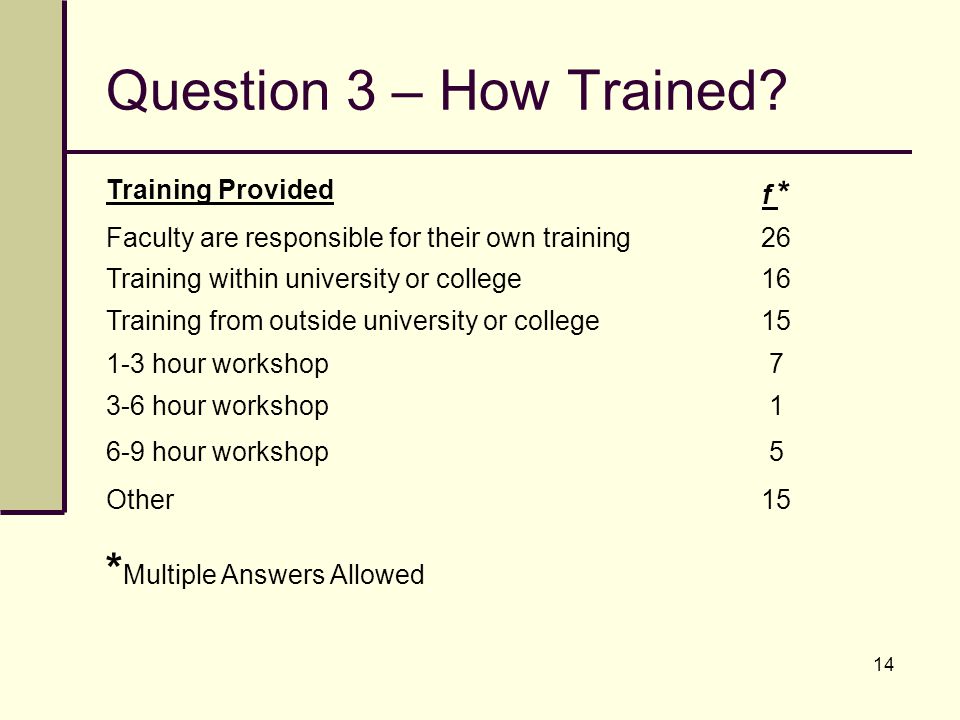 Question 3 – How Trained?

| Training Provided | f * |
|---|---|
| Faculty are responsible for their own training | 26 |
| Training within university or college | 16 |
| Training from outside university or college | 15 |
| 1-3 hour workshop | 7 |
| 3-6 hour workshop | 1 |
| 6-9 hour workshop | 5 |
| Other | 15 |

*Multiple Answers Allowed

14